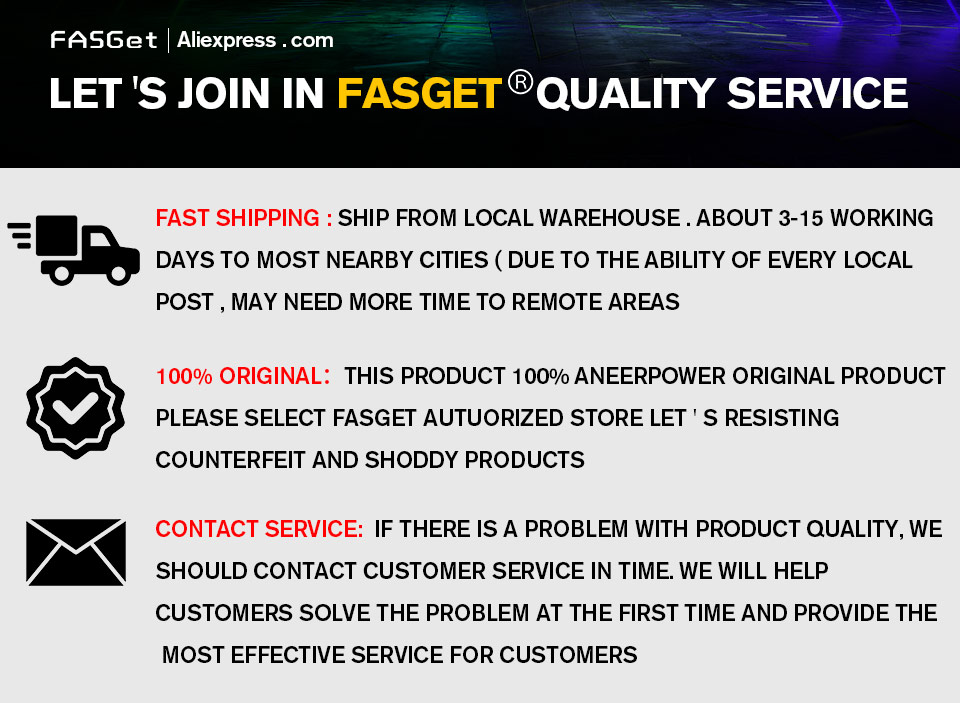 FASGet | Aliexpress . com

LET 'S JOIN IN FASGET® QUALITY SERVICE

FAST SHIPPING : SHIP FROM LOCAL WAREHOUSE . ABOUT 3-15 WORKING DAYS TO MOST NEARBY CITIES ( DUE TO THE ABILITY OF EVERY LOCAL POST , MAY NEED MORE TIME TO REMOTE AREAS

100% ORIGINAL: THIS PRODUCT 100% ANEERPOWER ORIGINAL PRODUCT PLEASE SELECT FASGET AUTUORIZED STORE LET ' S RESISTING COUNTERFEIT AND SHODDY PRODUCTS

CONTACT SERVICE: IF THERE IS A PROBLEM WITH PRODUCT QUALITY, WE SHOULD CONTACT CUSTOMER SERVICE IN TIME. WE WILL HELP CUSTOMERS SOLVE THE PROBLEM AT THE FIRST TIME AND PROVIDE THE MOST EFFECTIVE SERVICE FOR CUSTOMERS